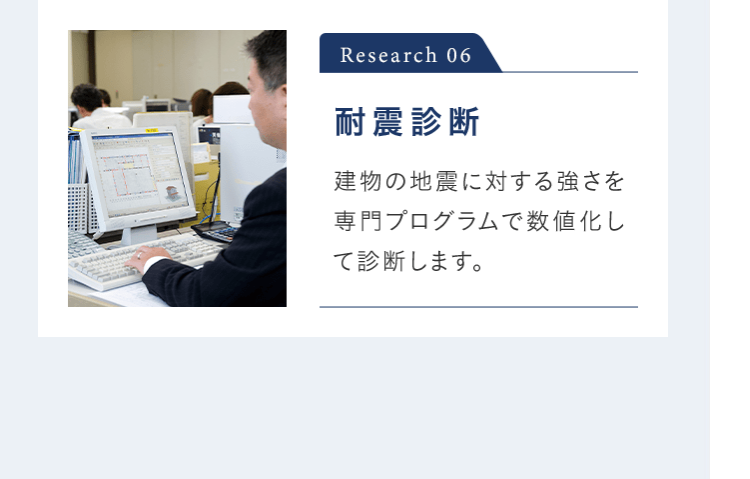 Research 06

耐震診断

建物の地震に対する強さを専門プログラムで数値化して診断します。